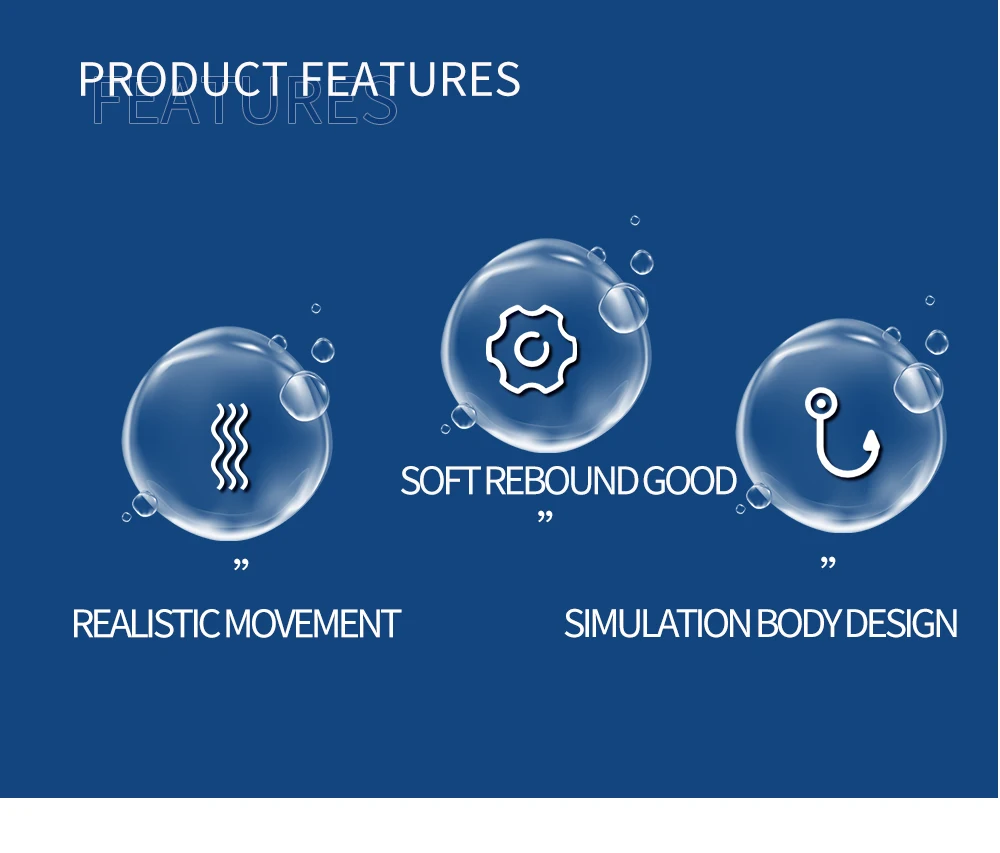 PRODUCT FEATURES
FEATURES

SOFT REBOUND GOOD
”

”
REALISTIC MOVEMENT

”
SIMULATION BODY DESIGN